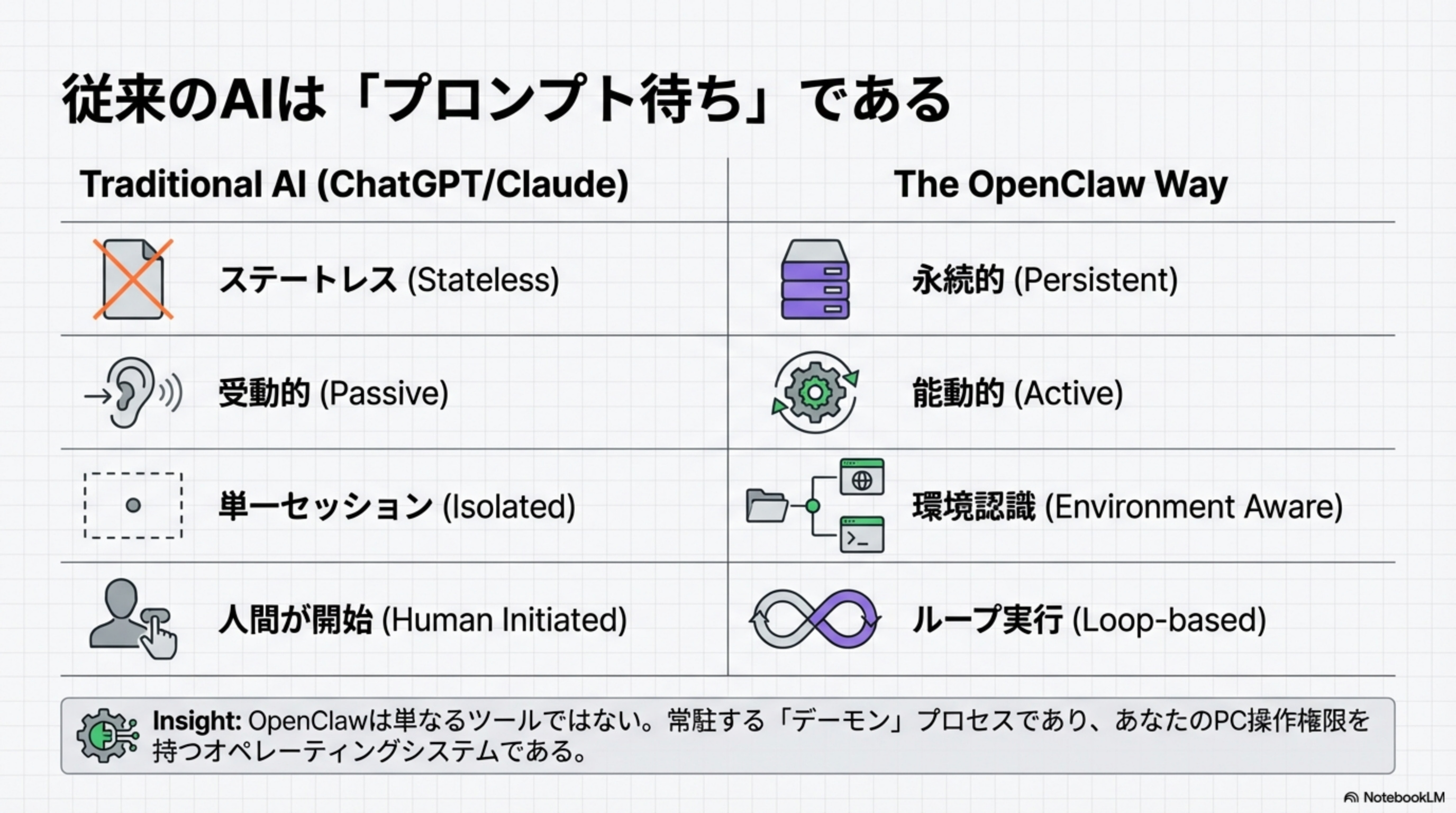 従来のAIは「プロンプト待ち」である

| Traditional AI (ChatGPT/Claude) | The OpenClaw Way |
|---|---|
| ステートレス (Stateless) | 永続的 (Persistent) |
| 受動的 (Passive) | 能動的 (Active) |
| 単一セッション (Isolated) | 環境認識 (Environment Aware) |
| 人間が開始 (Human Initiated) | ループ実行 (Loop-based) |

Insight: OpenClawは単なるツールではない。常駐する「デーモン」プロセスであり、あなたのPC操作権限を持つオペレーティングシステムである。

NotebookLM